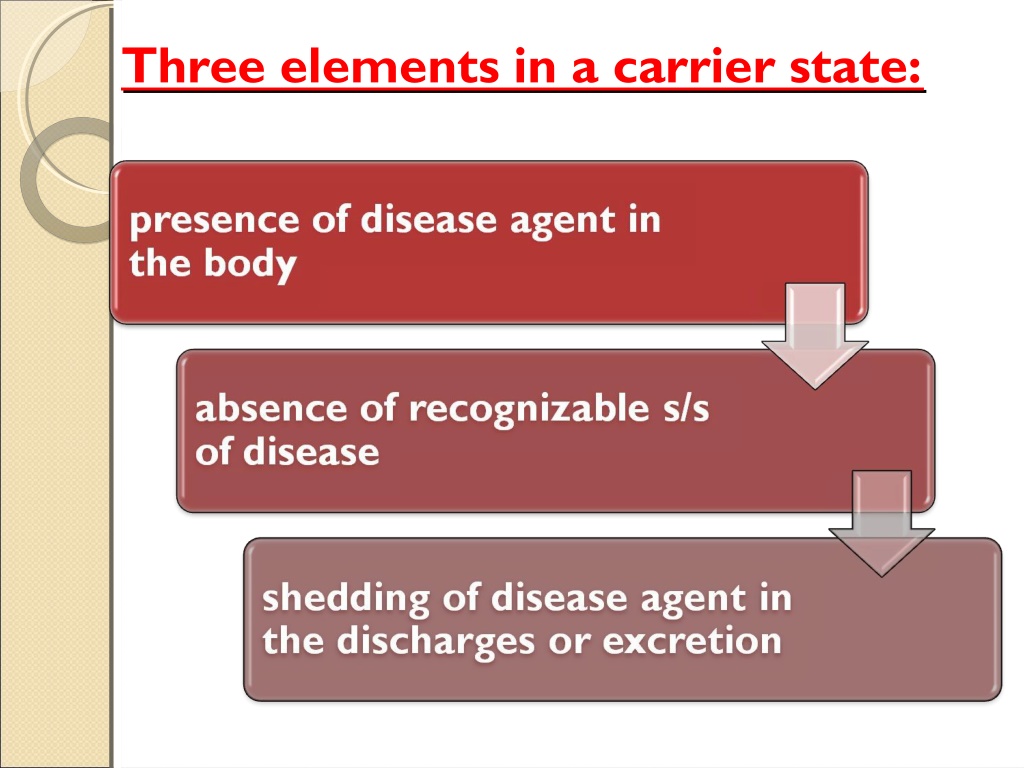 Three elements in a carrier state:

presence of disease agent in the body

absence of recognizable s/s of disease

shedding of disease agent in the discharges or excretion